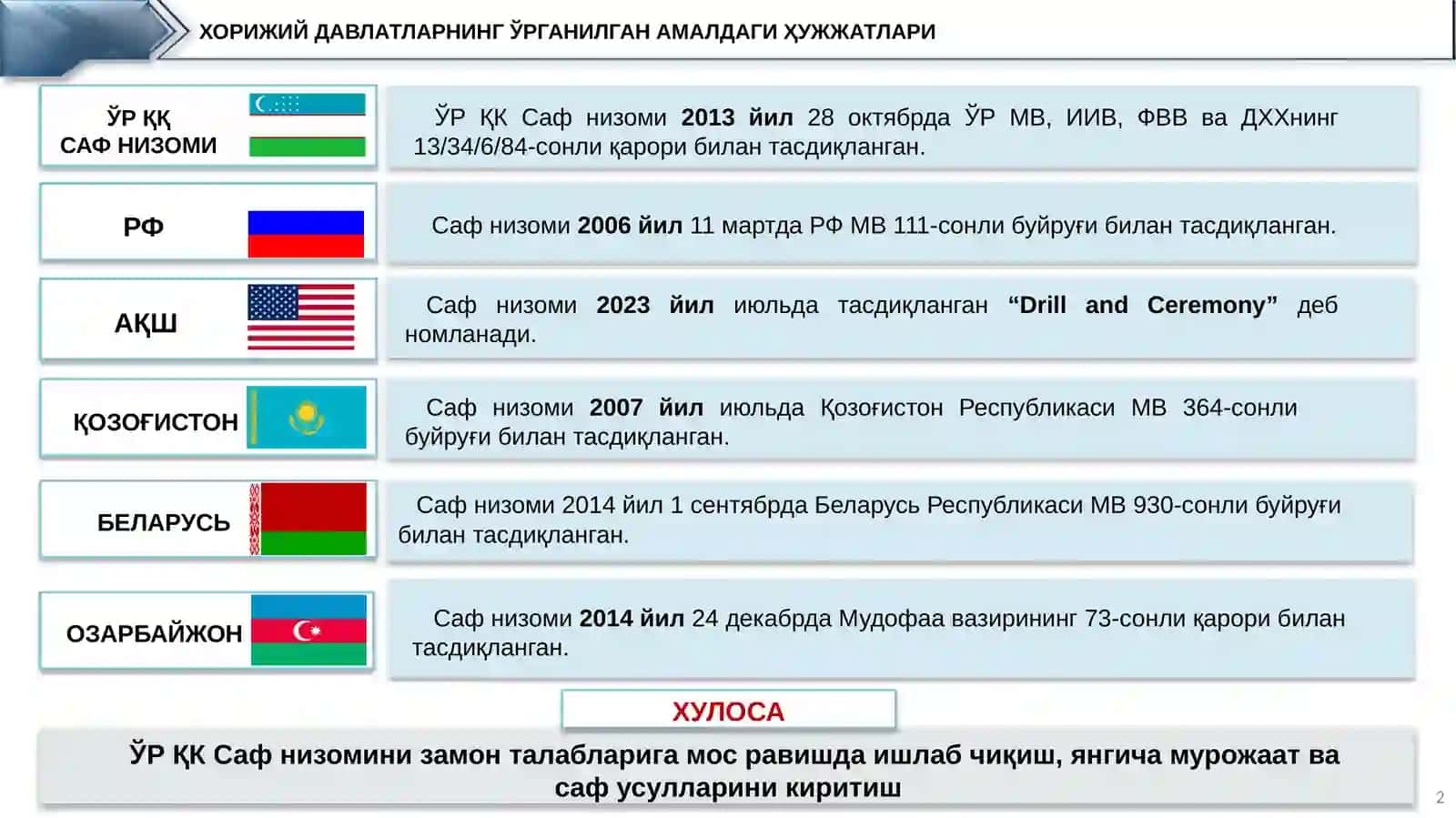 ХОРИЖИЙ ДАВЛАТЛАРНИНГ ЎРГАНИЛГАН АМАЛДАГИ ҲУЖЖАТЛАРИ

ЎР ҚК САФ НИЗОМИ

ЎР ҚК Саф низоми 2013 йил 28 октябрда ЎР МВ, ИИВ, ФВВ ва ДХХнинг 13/34/6/84-сонли қарори билан тасдиқланган.

РФ

Саф низоми 2006 йил 11 мартда РФ МВ 111-сонли буйруғи билан тасдиқланган.

АҚШ

Саф низоми 2023 йил июльда тасдиқланган “Drill and Ceremony” деб номланади.

ҚОЗОҒИСТОН

Саф низоми 2007 йил июльда Қозоғистон Республикаси МВ 364-сонли буйруғи билан тасдиқланган.

БЕЛАРУСЬ

Саф низоми 2014 йил 1 сентябрда Беларусь Республикаси МВ 930-сонли буйруғи билан тасдиқланган.

ОЗАРБАЙЖОН

Саф низоми 2014 йил 24 декабрда Мудофаа вазирининг 73-сонли қарори билан тасдиқланган.

ХУЛОСА

ЎР ҚК Саф низомини замон талабларига мос равишда ишлаб чиқиш, янгича мурожаат ва саф усулларини киритиш

2